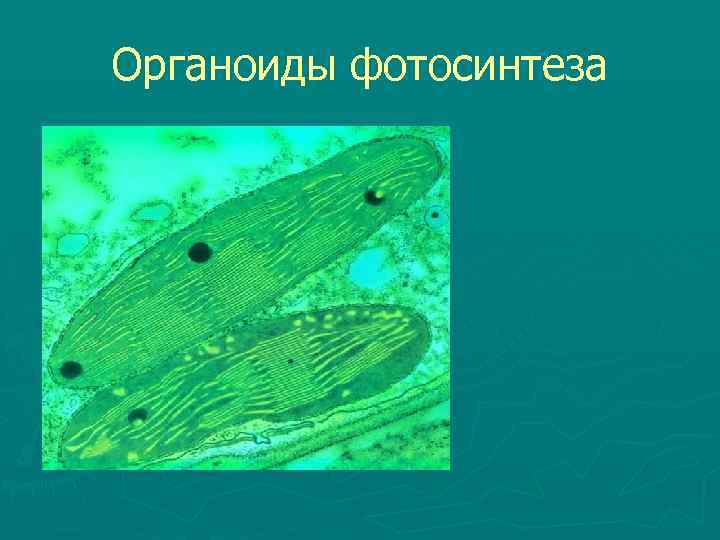 Органоиды фотосинтеза